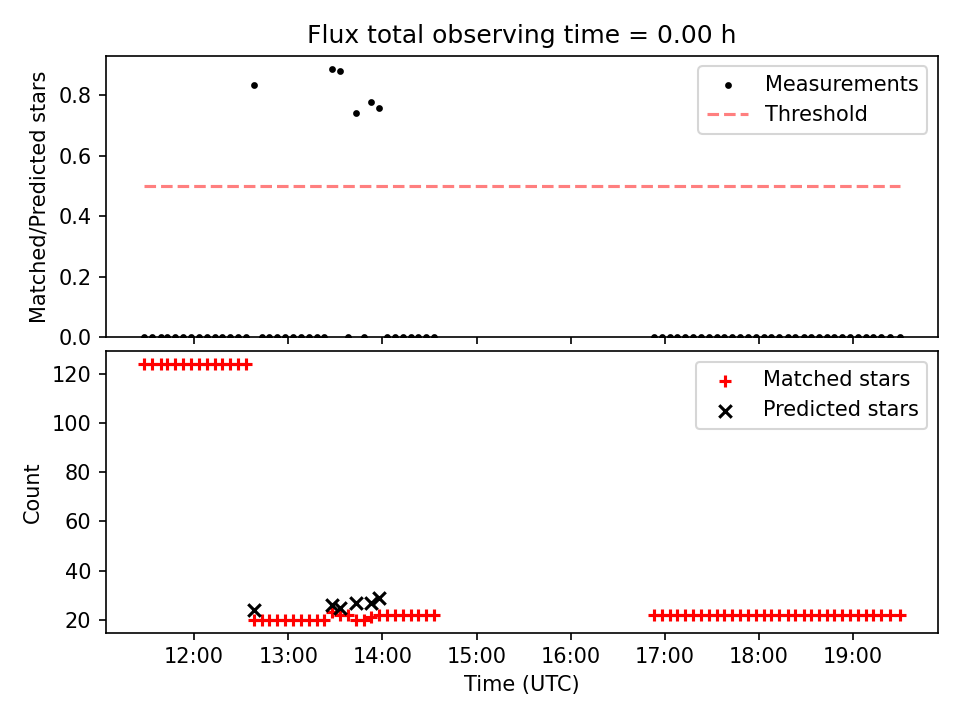 Flux total observing time = 0.00 h

Matched/Predicted stars

0.8
0.6
0.4
0.2
0.0

Measurements
Threshold

Count

120
100
80
60
40
20

Matched stars
Predicted stars

12:00
13:00
14:00
15:00
16:00
17:00
18:00
19:00

Time (UTC)